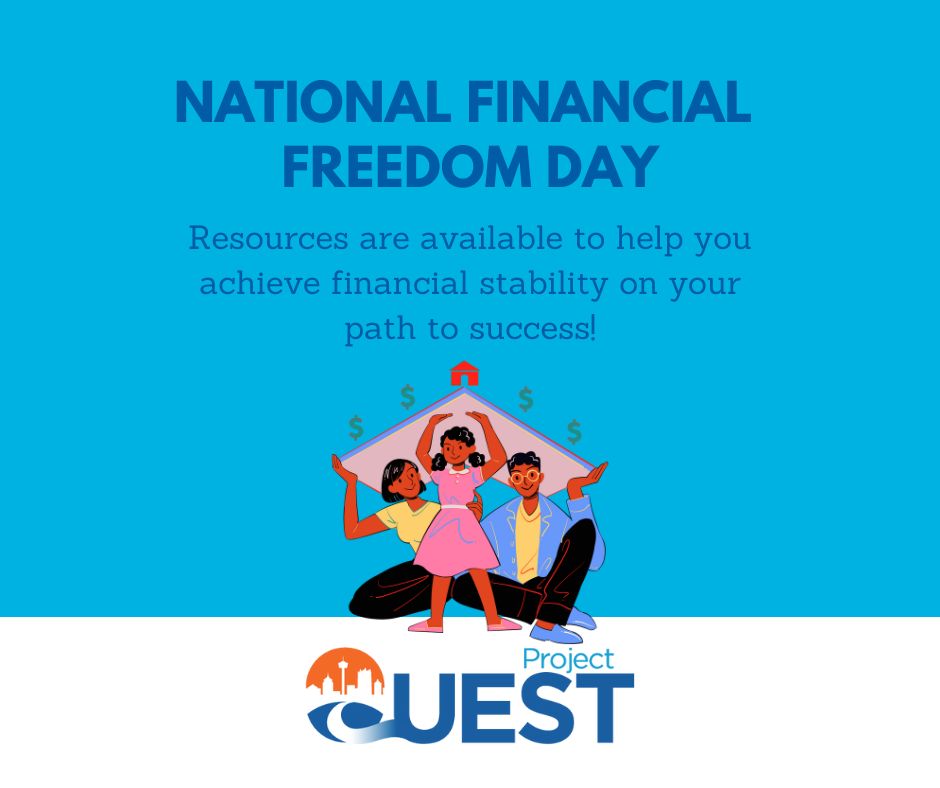 NATIONAL FINANCIAL FREEDOM DAY

Resources are available to help you achieve financial stability on your path to success!

$ $ $ $

Project
QUEST